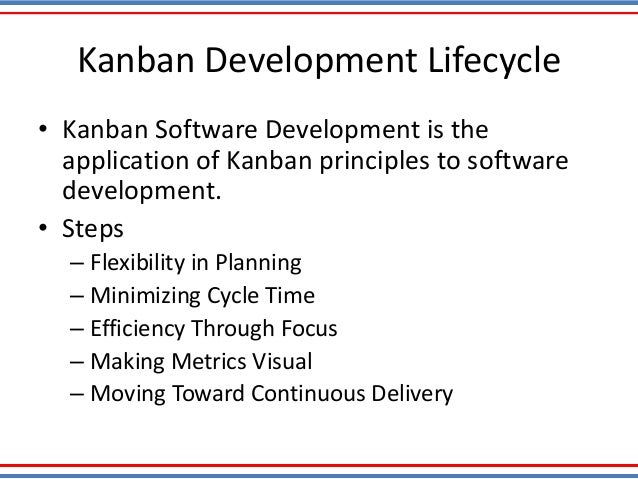 Kanban Development Lifecycle

• Kanban Software Development is the application of Kanban principles to software development.
• Steps
– Flexibility in Planning
– Minimizing Cycle Time
– Efficiency Through Focus
– Making Metrics Visual
– Moving Toward Continuous Delivery